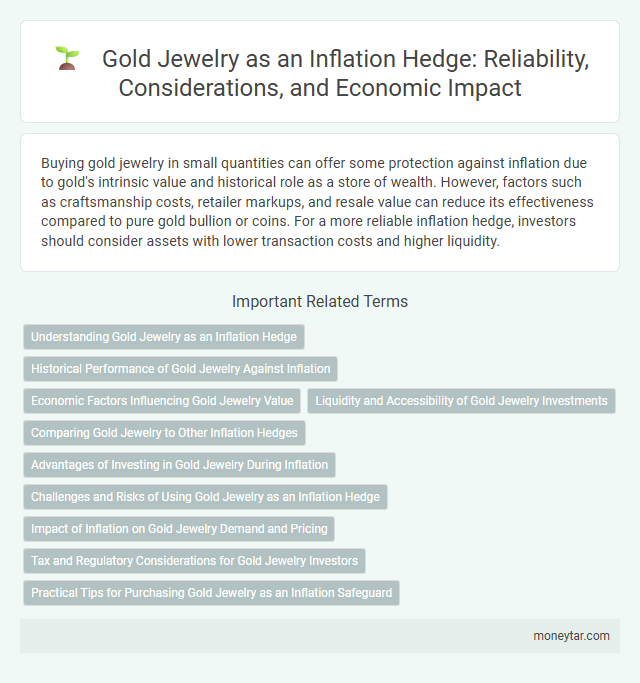 Gold Jewelry as an Inflation Hedge: Reliability, Considerations, and Economic Impact

Buying gold jewelry in small quantities can offer some protection against inflation due to gold's intrinsic value and historical role as a store of wealth. However, factors such as craftsmanship costs, retailer markups, and resale value can reduce its effectiveness compared to pure gold bullion or coins. For a more reliable inflation hedge, investors should consider assets with lower transaction costs and higher liquidity.

Important Related Terms

Understanding Gold Jewelry as an Inflation Hedge

Historical Performance of Gold Jewelry Against Inflation

Economic Factors Influencing Gold Jewelry Value

Liquidity and Accessibility of Gold Jewelry Investments

Comparing Gold Jewelry to Other Inflation Hedges

Advantages of Investing in Gold Jewelry During Inflation

Challenges and Risks of Using Gold Jewelry as an Inflation Hedge

Impact of Inflation on Gold Jewelry Demand and Pricing

Tax and Regulatory Considerations for Gold Jewelry Investors

Practical Tips for Purchasing Gold Jewelry as an Inflation Safeguard

moneytar.com